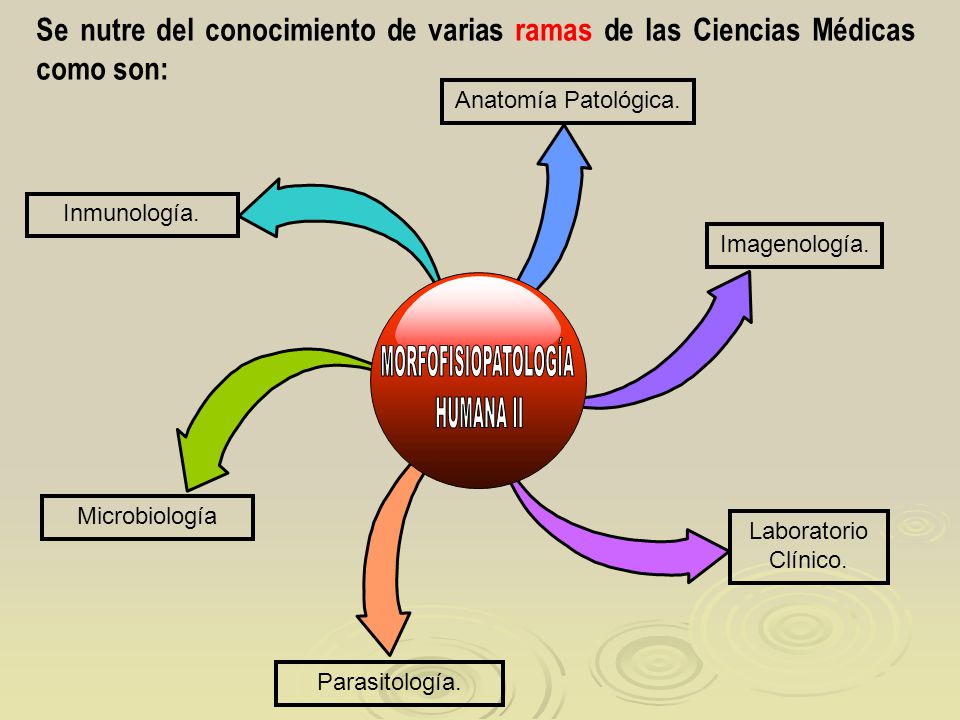 Se nutre del conocimiento de varias ramas de las Ciencias Médicas como son:

Anatomía Patológica.

Inmunología.

Imagenología.

MORFOFISIOPATOLOGÍA HUMANA II

Microbiología

Laboratorio Clínico.

Parasitología.